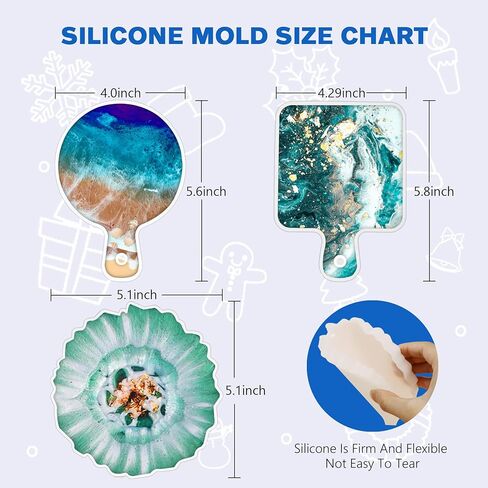 SILICONE MOLD SIZE CHART

4.0inch

5.6inch

4.29inch

5.8inch

5.1inch

5.1inch

Silicone Is Firm And Flexible
Not Easy To Tear